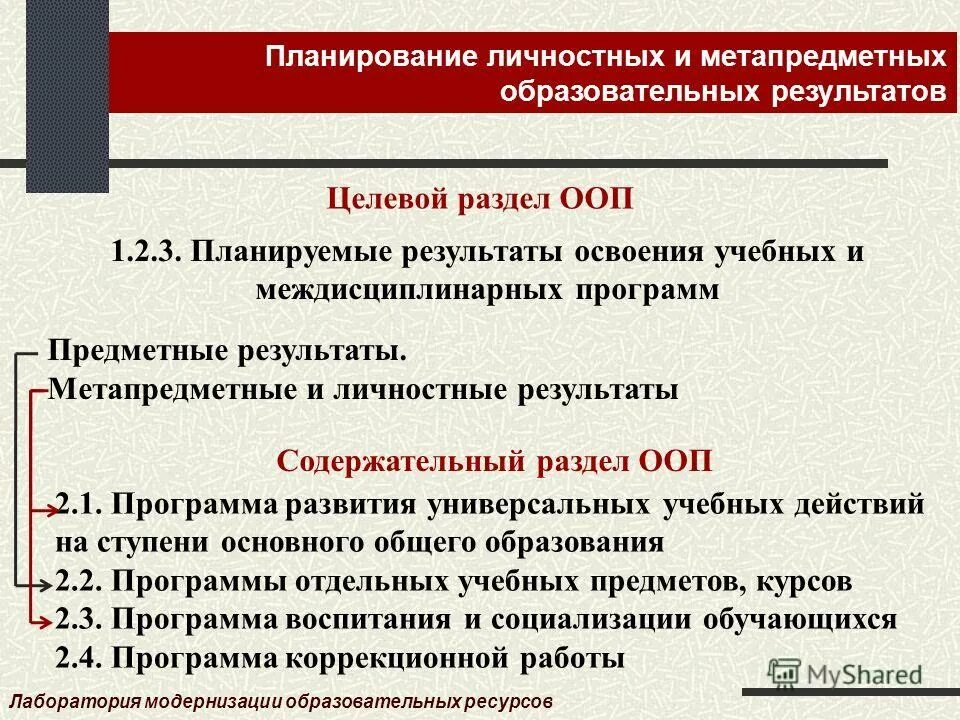 Планирование личностных и метапредметных образовательных результатов

Целевой раздел ООП

1.2.3. Планируемые результаты освоения учебных и междисциплинарных программ

Предметные результаты.
Метапредметные и личностные результаты

Содержательный раздел ООП

2.1. Программа развития универсальных учебных действий на ступени основного общего образования
2.2. Программы отдельных учебных предметов, курсов
2.3. Программа воспитания и социализации обучающихся
2.4. Программа коррекционной работы

MyShared

Лаборатория модернизации образовательных ресурсов